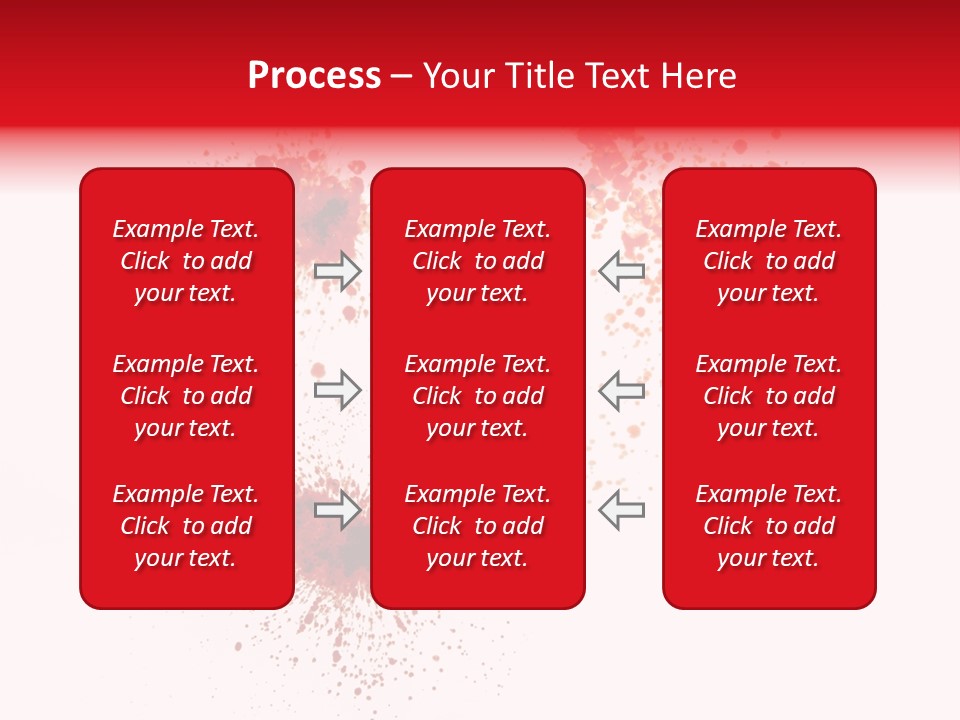 Process – Your Title Text Here

Example Text. Click to add your text.

Example Text. Click to add your text.

Example Text. Click to add your text.

Example Text. Click to add your text.

Example Text. Click to add your text.

Example Text. Click to add your text.

Example Text. Click to add your text.

Example Text. Click to add your text.

Example Text. Click to add your text.